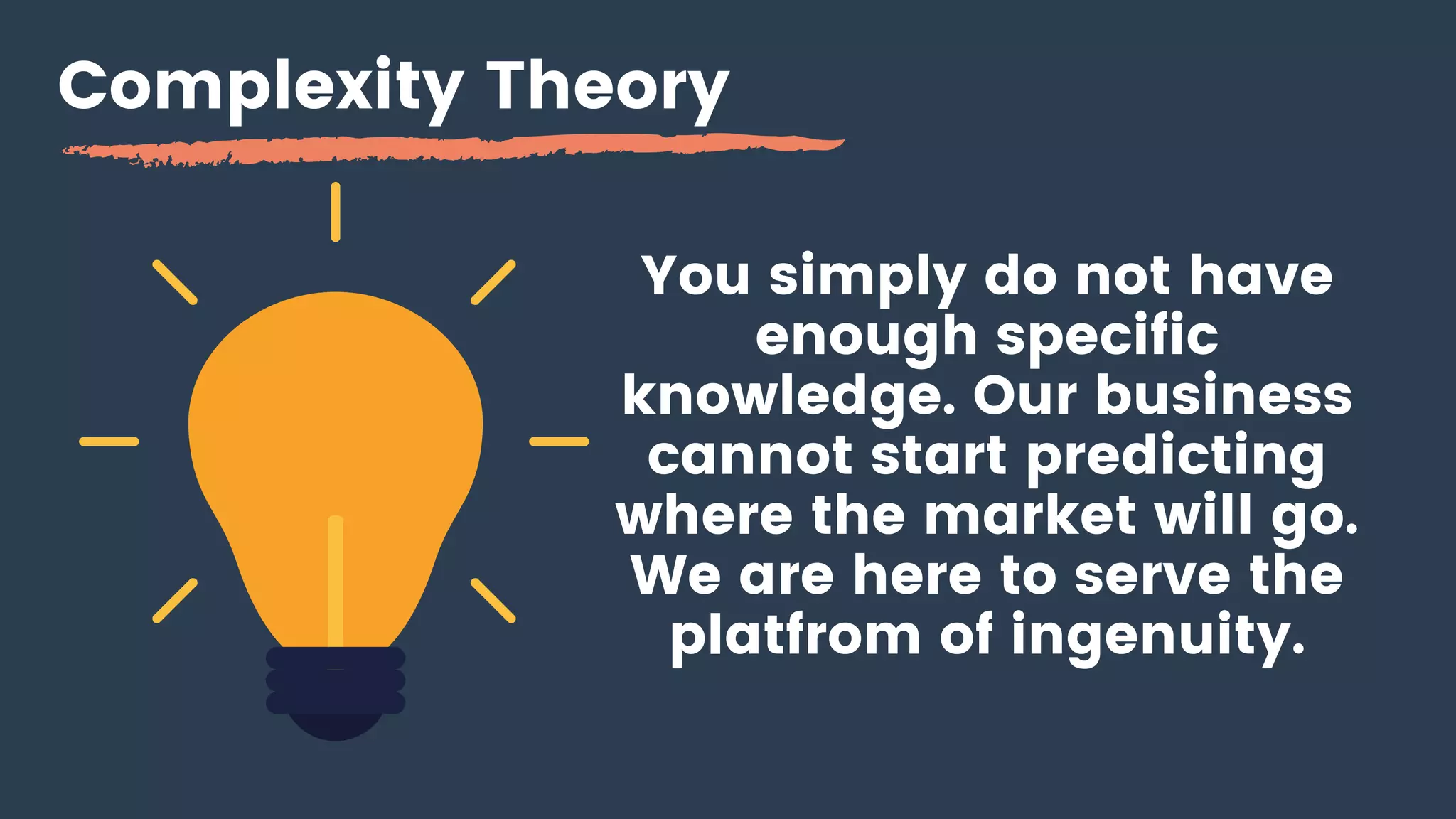 Complexity Theory

You simply do not have enough specific knowledge. Our business cannot start predicting where the market will go. We are here to serve the platfrom of ingenuity.